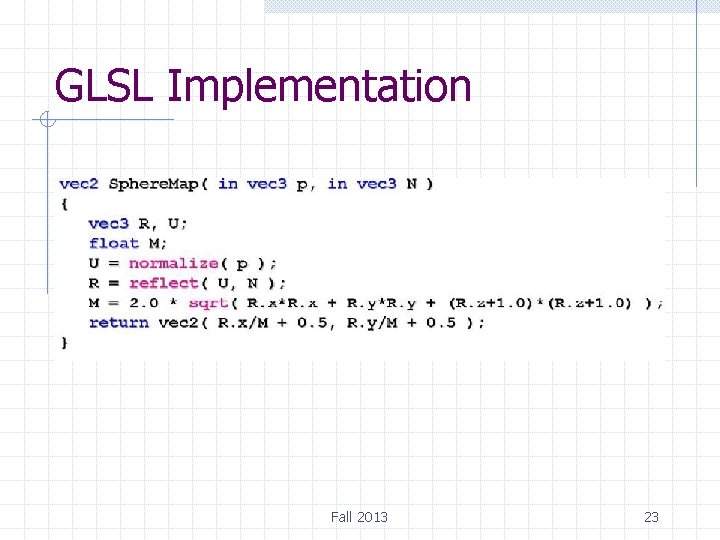 GLSL Implementation

vec2 SphereMap( in vec3 p, in vec3 N )
{
vec3 R, U;
float M;
U = normalize( p );
R = reflect( U, N );
M = 2.0 * sqrt( R.x*R.x + R.y*R.y + (R.z+1.0)*(R.z+1.0) );
return vec2( R.x/M + 0.5, R.y/M + 0.5 );
}

Fall 2013

23